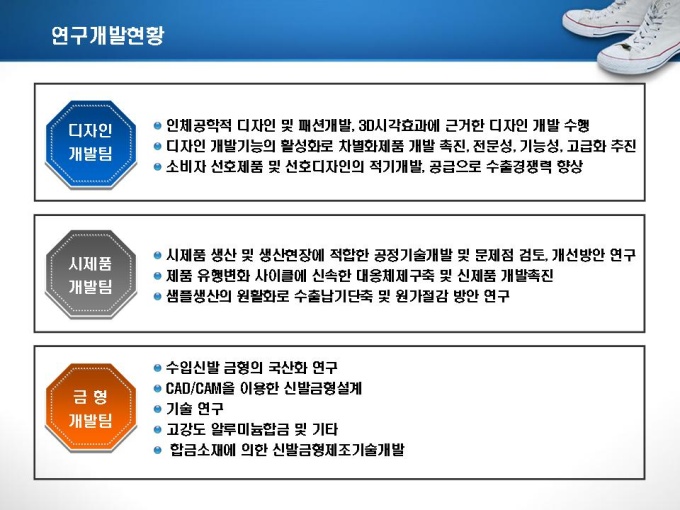 연구개발현황

디자인 개발팀

인체공학적 디자인 및 패션개발, 3D시각효과에 근거한 디자인 개발 수행
디자인 개발기능의 활성화로 차별화제품 개발 촉진, 전문성, 기능성, 고급화 추진
소비자 선호제품 및 선호디자인의 적기개발, 공급으로 수출경쟁력 향상

시제품 개발팀

시제품 생산 및 생산현장에 적합한 공정기술개발 및 문제점 검토, 개선방안 연구
제품 유행변화 사이클에 신속한 대응체제구축 및 신제품 개발촉진
샘플생산의 원활화로 수출납기단축 및 원가절감 방안 연구

금 형 개발팀

수입신발 금형의 국산화 연구
CAD/CAM을 이용한 신발금형설계
기술 연구
고강도 알루미늄합금 및 기타
합금소재에 의한 신발금형제조기술개발